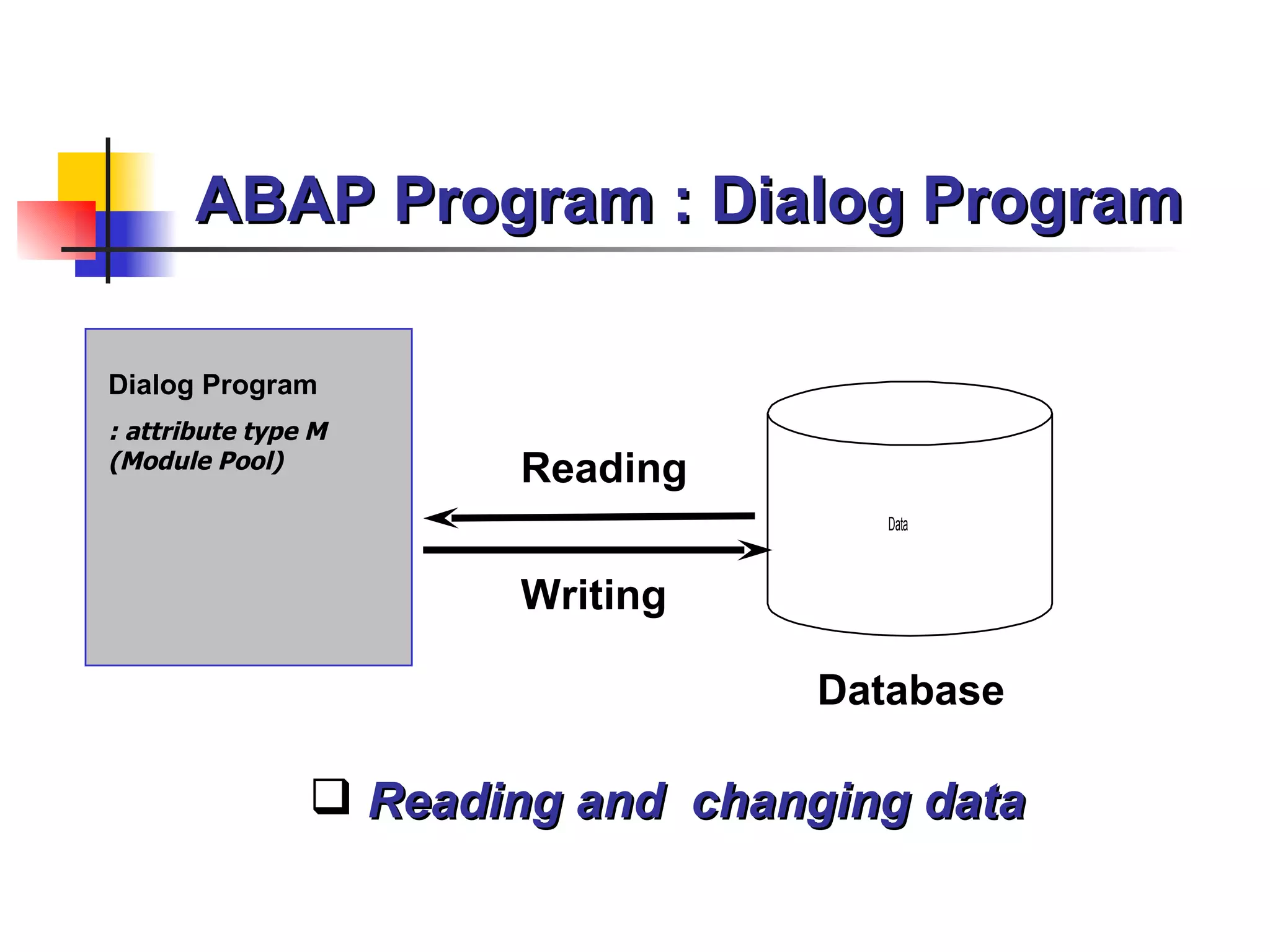 ABAP Program : Dialog Program

Dialog Program

: attribute type M (Module Pool)

Reading

Writing

Data

Database

❑ Reading and changing data